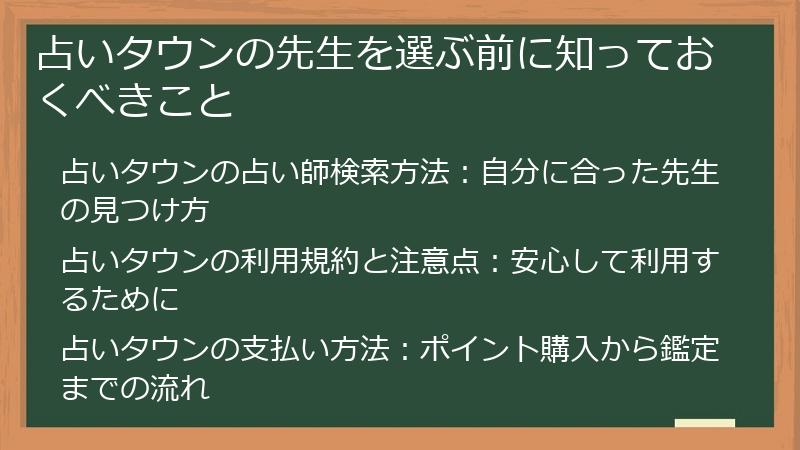 占いタウンの先生を選ぶ前に知っておくべきこと

占いタウンの占い師検索方法：自分に合った先生の見つけ方

占いタウンの利用規約と注意点：安心して利用するために

占いタウンの支払い方法：ポイント購入から鑑定までの流れ